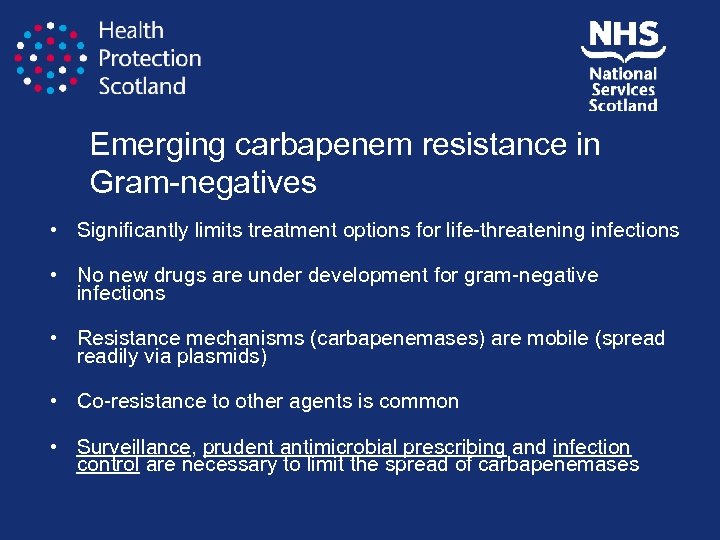 Health
Protection
Scotland

NHS
National
Services
Scotland

Emerging carbapenem resistance in Gram-negatives

• Significantly limits treatment options for life-threatening infections

• No new drugs are under development for gram-negative infections

• Resistance mechanisms (carbapenemases) are mobile (spread readily via plasmids)

• Co-resistance to other agents is common

• Surveillance, prudent antimicrobial prescribing and infection control are necessary to limit the spread of carbapenemases